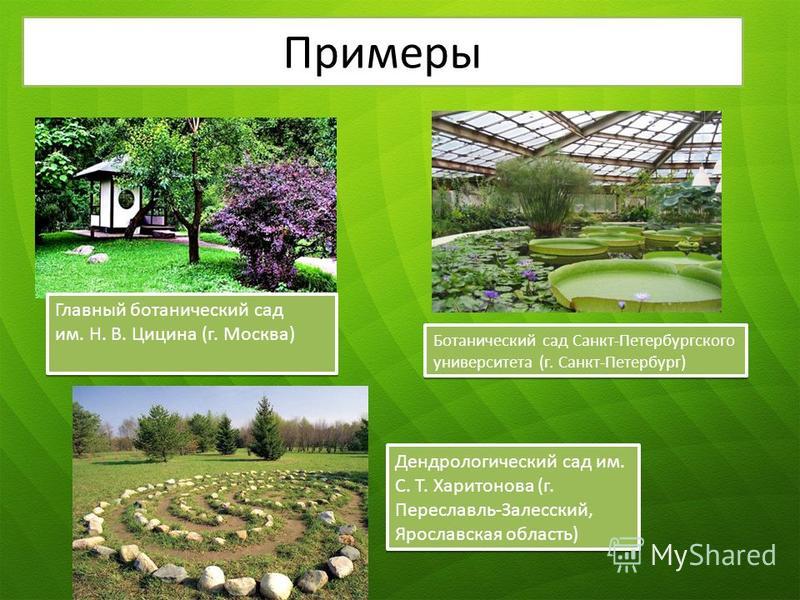 Примеры

Главный ботанический сад им. Н. В. Цицина (г. Москва)

Ботанический сад Санкт-Петербургского университета (г. Санкт-Петербург)

Дендрологический сад им. С. Т. Харитонова (г. Переславль-Залесский, Ярославская область)

MyShared